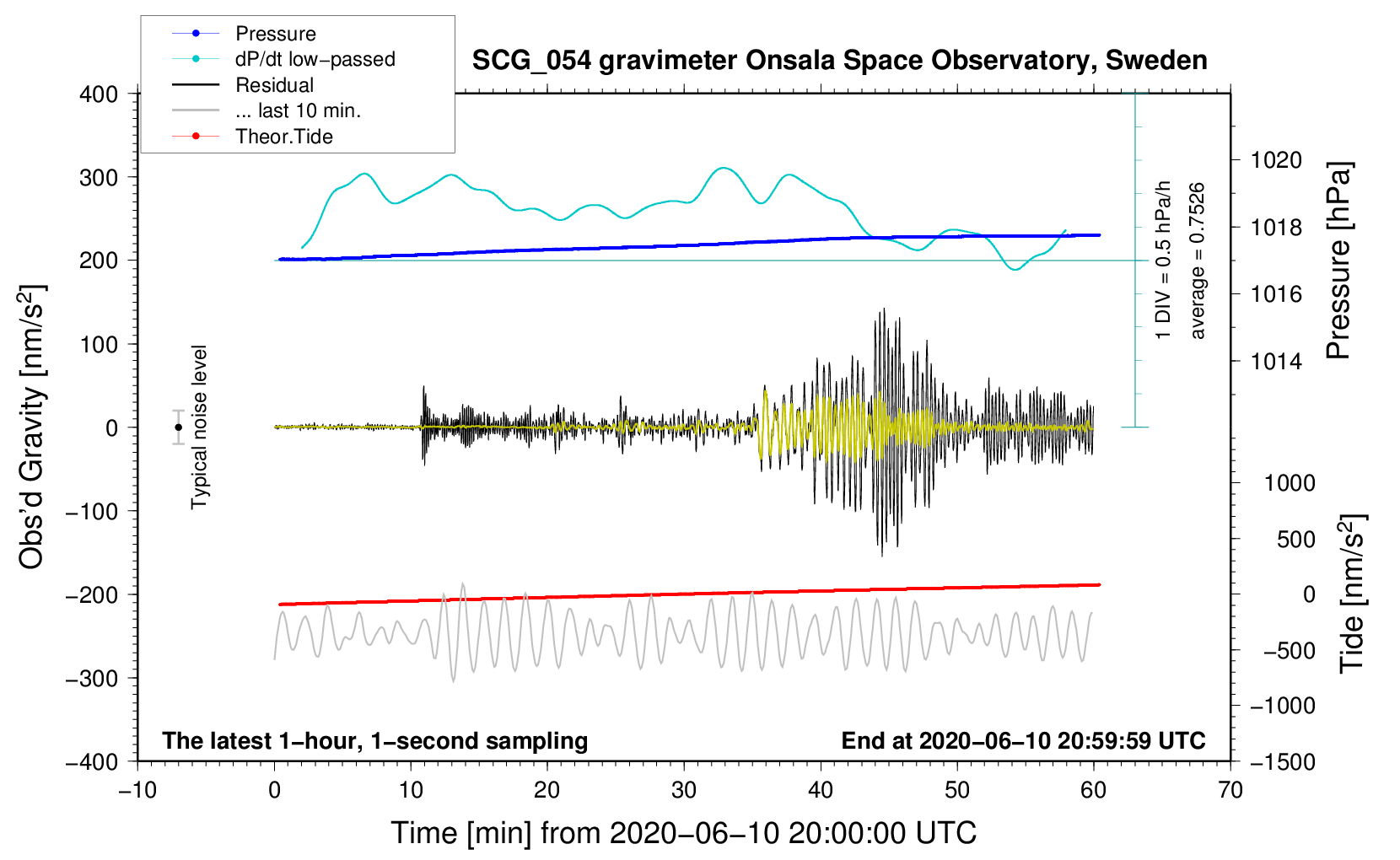 Pressure
dP/dt low−passed
Residual
... last 10 min.
Theor.Tide

SCG_054 gravimeter Onsala Space Observatory, Sweden

400
300
200
100
0
−100
−200
−300
−400

Obs'd Gravity [nm/s$^2$]

Typical noise level

1 DIV = 0.5 hPa/h
average = 0.7526

1020
1018
1016
1014

Pressure [hPa]

1000
500
0
−500
−1000
−1500

Tide [nm/s$^2$]

The latest 1−hour, 1−second sampling

End at 2020−06−10 20:59:59 UTC

−10
0
10
20
30
40
50
60
70

Time [min] from 2020−06−10 20:00:00 UTC